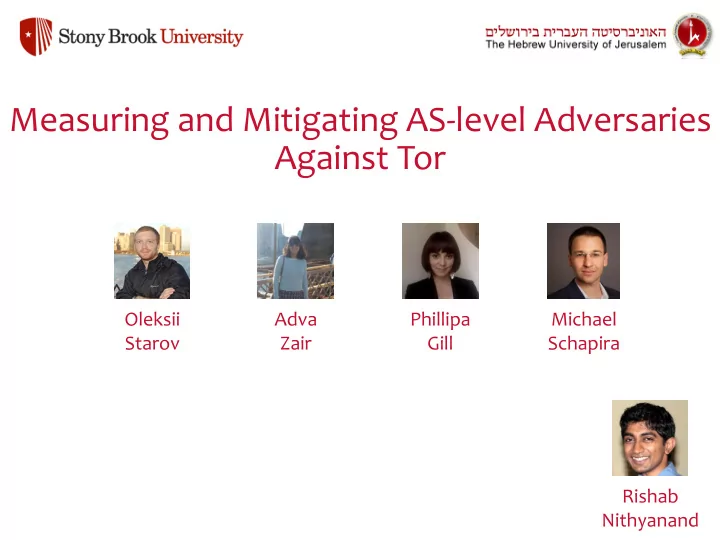 Stony Brook University

האוניברסיטה העברית בירושלים
The Hebrew University of Jerusalem

Measuring and Mitigating AS-level Adversaries Against Tor

Oleksii Starov

Adva Zair

Phillipa Gill

Michael Schapira

Rishab Nithyanand